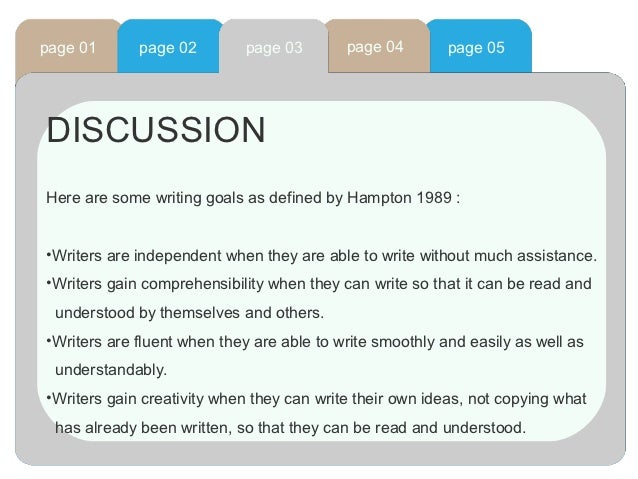 page 01 page 02 page 03 page 04 page 05

DISCUSSION

Here are some writing goals as defined by Hampton 1989 :

•Writers are independent when they are able to write without much assistance.
•Writers gain comprehensibility when they can write so that it can be read and understood by themselves and others.
•Writers are fluent when they are able to write smoothly and easily as well as understandably.
•Writers gain creativity when they can write their own ideas, not copying what has already been written, so that they can be read and understood.